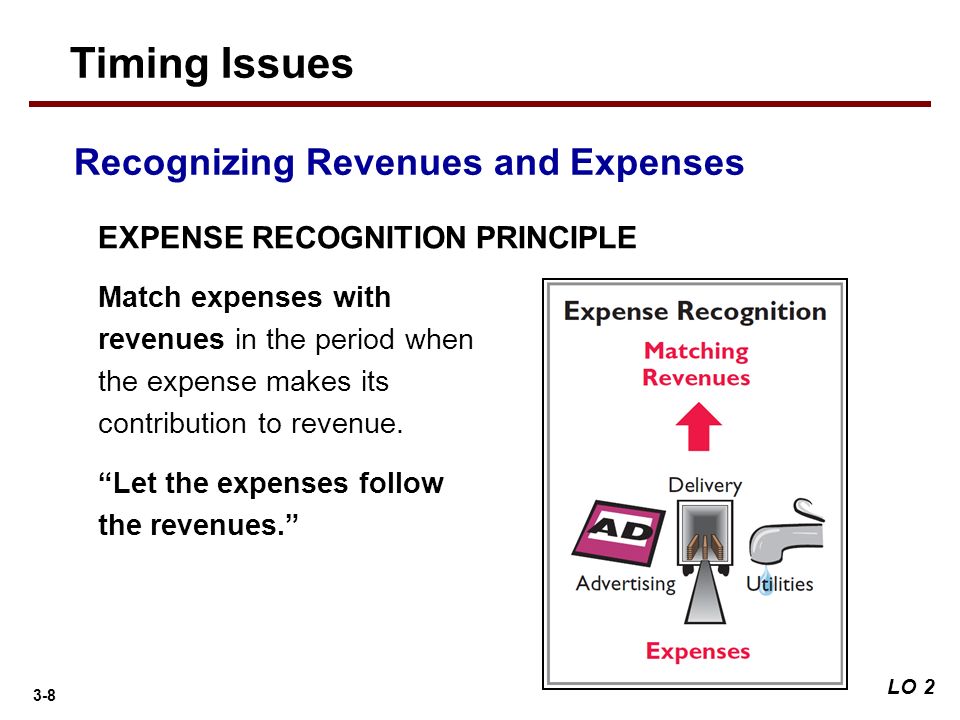 Timing Issues

Recognizing Revenues and Expenses

EXPENSE RECOGNITION PRINCIPLE

Match expenses with revenues in the period when the expense makes its contribution to revenue.

“Let the expenses follow the revenues.”

Expense Recognition

Matching Revenues

Delivery

AD

Advertising

Utilities

Expenses

3-8

LO 2